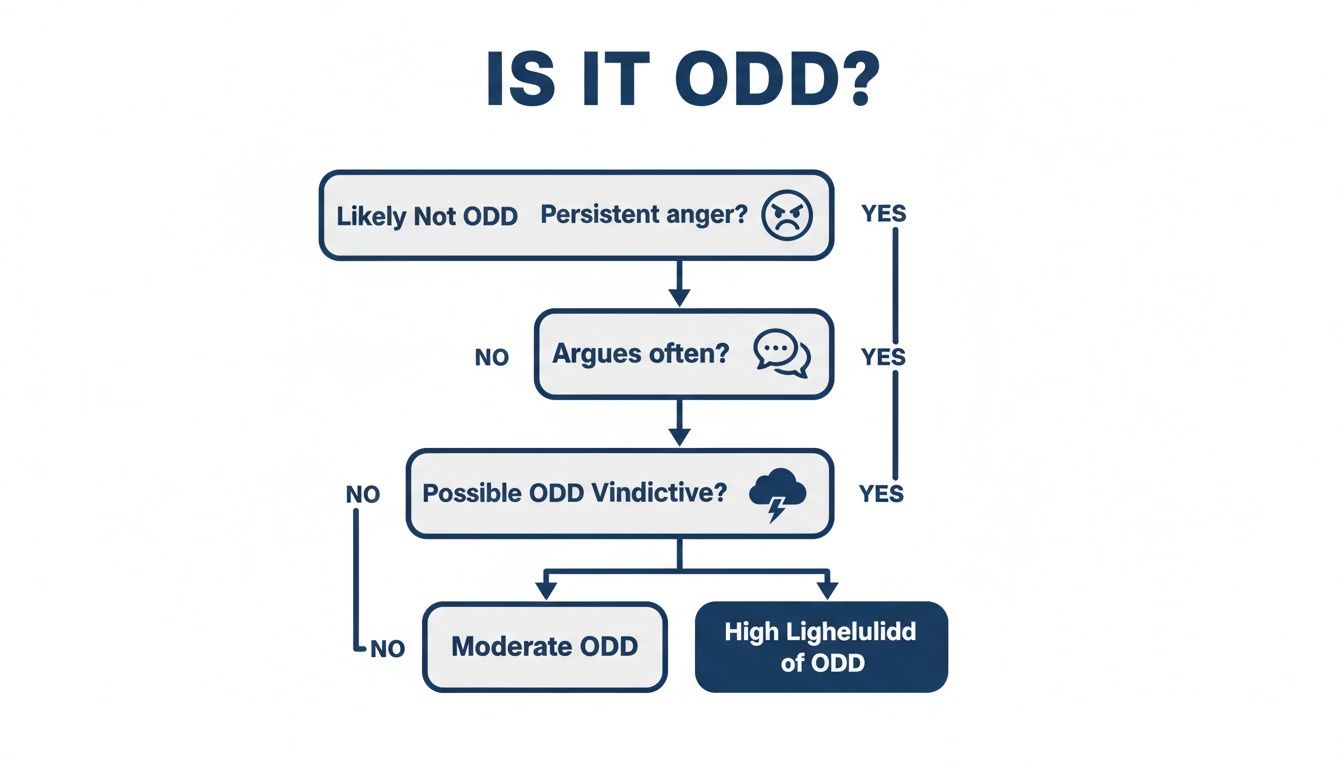 IS IT ODD?

Likely Not ODD Persistent anger?

YES

NO

Argues often?

YES

NO

Possible ODD Vindictive?

YES

NO

Moderate ODD

High Lighelulidd of ODD